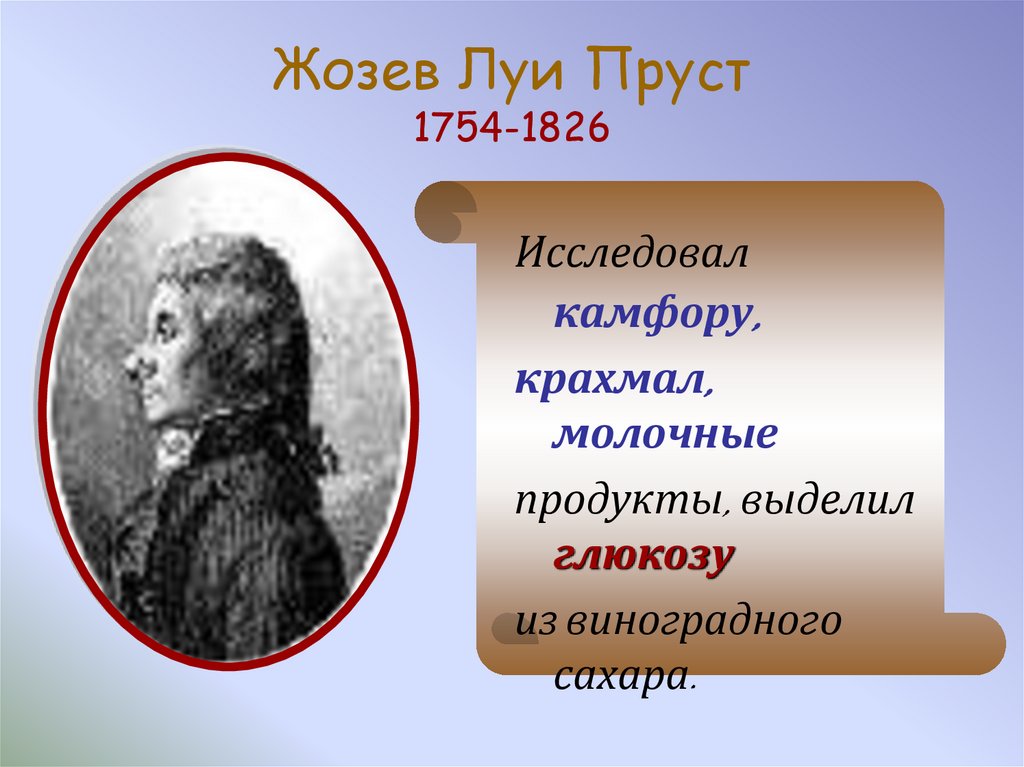 Жозев Луи Пруст
1754-1826

Исследовал камфору, крахмал, молочные продукты, выделил глюкозу из виноградного сахара.